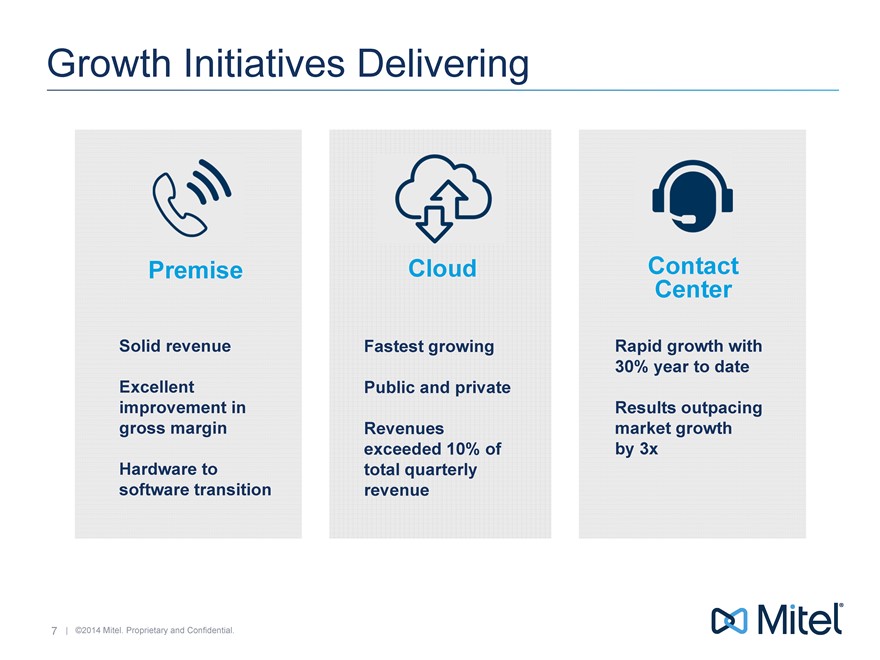 Growth Initiatives Delivering

Premise

Solid revenue

Excellent improvement in gross margin

Hardware to software transition

Cloud

Fastest growing

Public and private

Revenues exceeded 10% of total quarterly revenue

Contact Center

Rapid growth with 30% year to date

Results outpacing market growth by 3x

7 | ©2014 Mitel. Proprietary and Confidential.

Mitel®